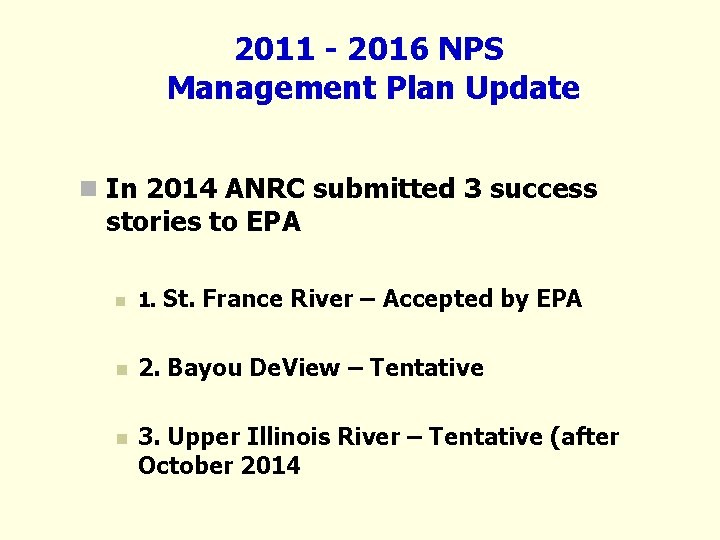 2011 - 2016 NPS
Management Plan Update

In 2014 ANRC submitted 3 success stories to EPA

1. St. France River – Accepted by EPA

2. Bayou DeView – Tentative

3. Upper Illinois River – Tentative (after October 2014